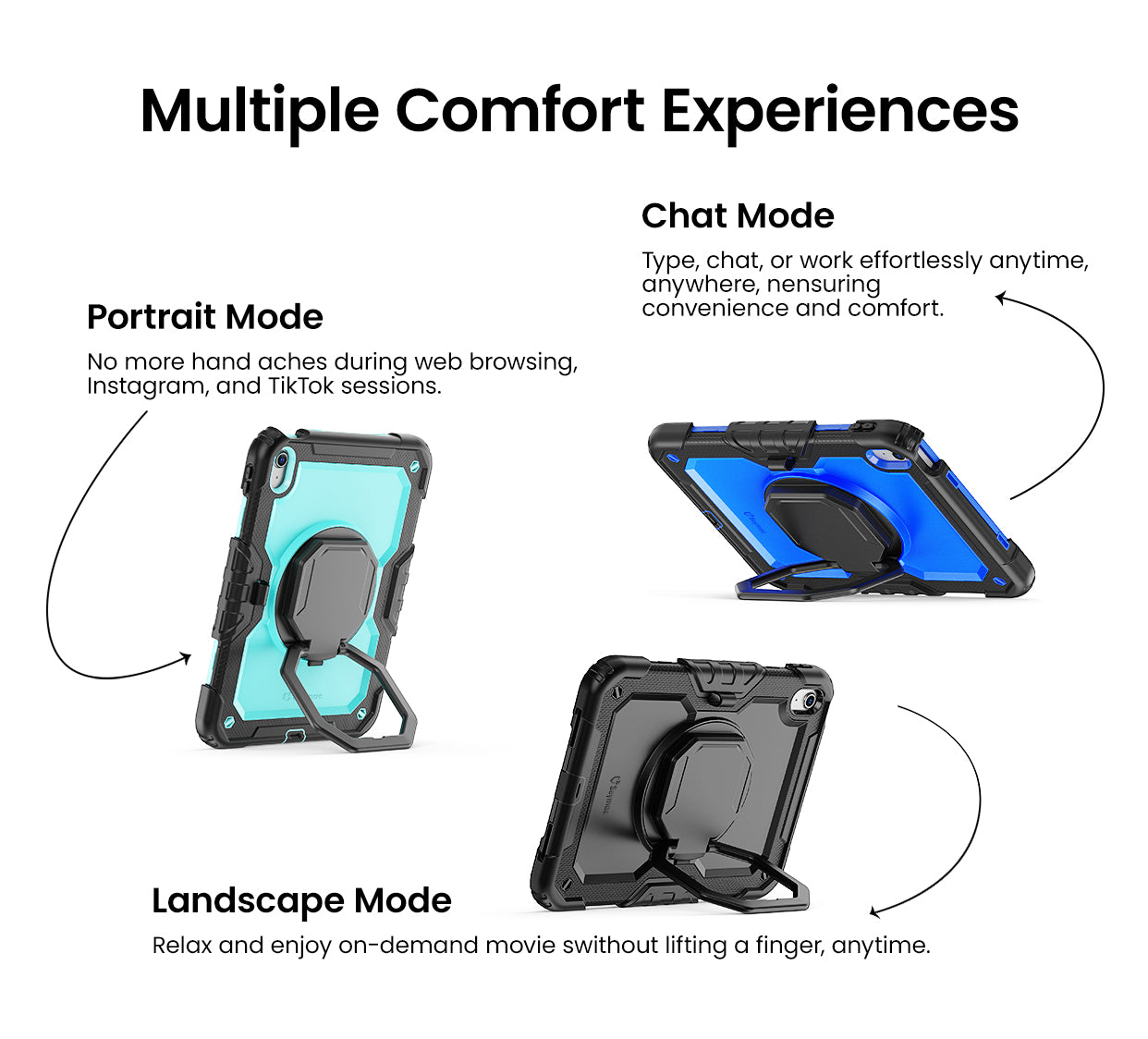 Multiple Comfort Experiences

Chat Mode

Type, chat, or work effortlessly anytime, anywhere, nensuring convenience and comfort.

Portrait Mode

No more hand aches during web browsing, Instagram, and TikTok sessions.

Landscape Mode

Relax and enjoy on-demand movie swithout lifting a finger, anytime.